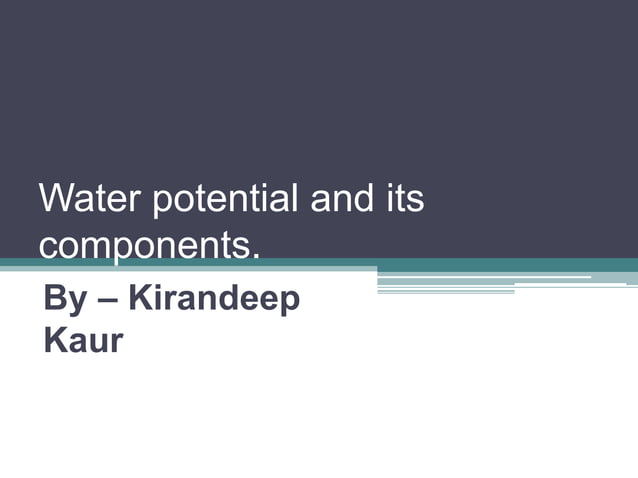 Water potential and its components.

By – Kirandeep Kaur